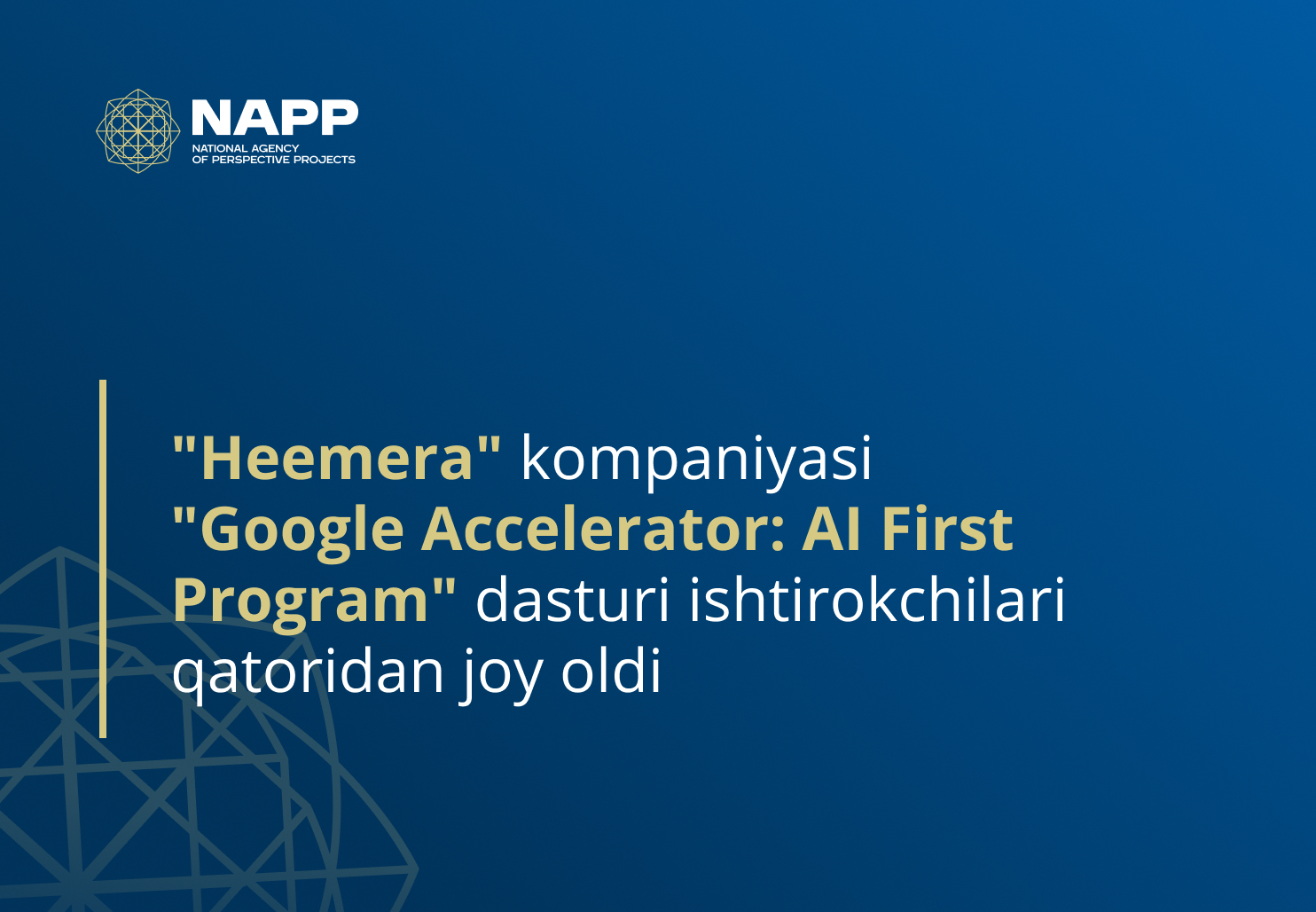 NAPP
NATIONAL AGENCY OF PERSPECTIVE PROJECTS

"Heemera" kompaniyasi "Google Accelerator: AI First Program" dasturi ishtirokchilari qatoridan joy oldi